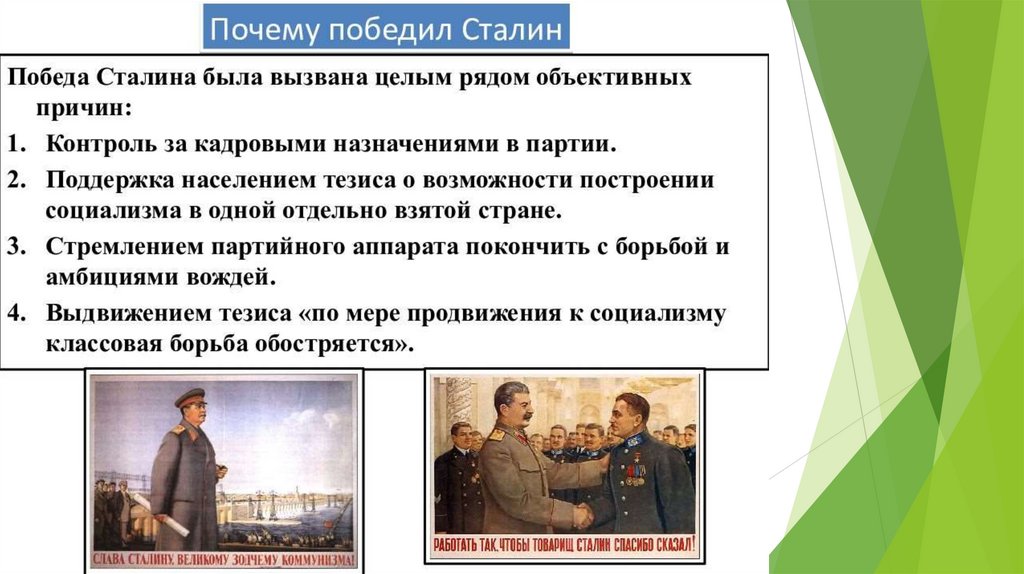 Почему победил Сталин

Победа Сталина была вызвана целым рядом объективных причин:

1. Контроль за кадровыми назначениями в партии.
2. Поддержка населением тезиса о возможности построении социализма в одной отдельно взятой стране.
3. Стремлением партийного аппарата покончить с борьбой и амбициями вождей.
4. Выдвижением тезиса «по мере продвижения к социализму классовая борьба обостряется».

СЛАВА СТАЛИНУ, ВЕЛИКОМУ ЗОДЧЕМУ КОММУНИЗМА!

РАБОТАТЬ ТАК, ЧТОБЫ ТОВАРИЩ СТАЛИН СПАСИБО СКАЗАЛ!